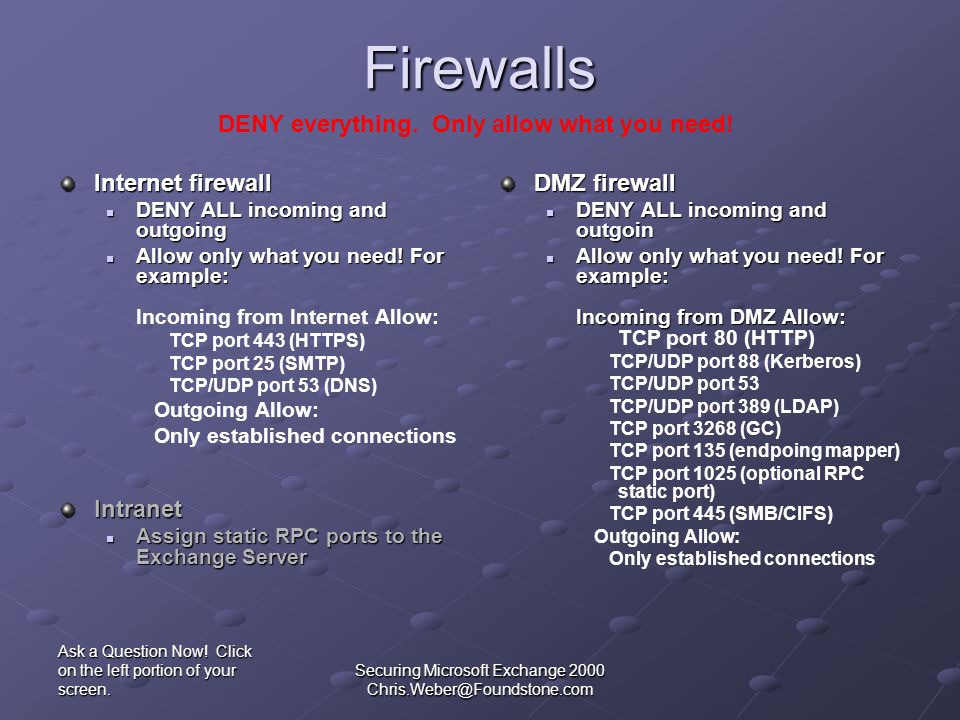 Firewalls

DENY everything. Only allow what you need!

Internet firewall

DENY ALL incoming and outgoing

Allow only what you need! For example:

Incoming from Internet Allow:
TCP port 443 (HTTPS)
TCP port 25 (SMTP)
TCP/UDP port 53 (DNS)
Outgoing Allow:
Only established connections

Intranet

Assign static RPC ports to the Exchange Server

DMZ firewall

DENY ALL incoming and outgoin

Allow only what you need! For example:

Incoming from DMZ Allow:
TCP port 80 (HTTP)
TCP/UDP port 88 (Kerberos)
TCP/UDP port 53
TCP/UDP port 389 (LDAP)
TCP port 3268 (GC)
TCP port 135 (endpoing mapper)
TCP port 1025 (optional RPC static port)
TCP port 445 (SMB/CIFS)
Outgoing Allow:
Only established connections

Ask a Question Now! Click on the left portion of your screen.

Securing Microsoft Exchange 2000
Chris.Weber@Foundstone.com